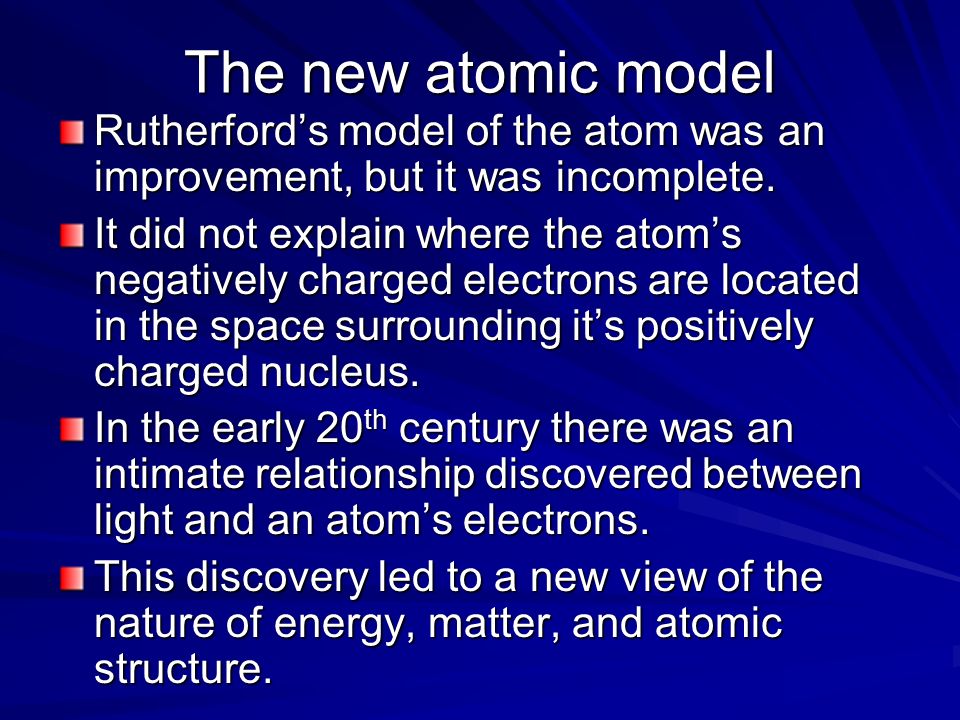 The new atomic model

Rutherford’s model of the atom was an improvement, but it was incomplete.

It did not explain where the atom’s negatively charged electrons are located in the space surrounding it’s positively charged nucleus.

In the early 20$^{th}$ century there was an intimate relationship discovered between light and an atom’s electrons.

This discovery led to a new view of the nature of energy, matter, and atomic structure.